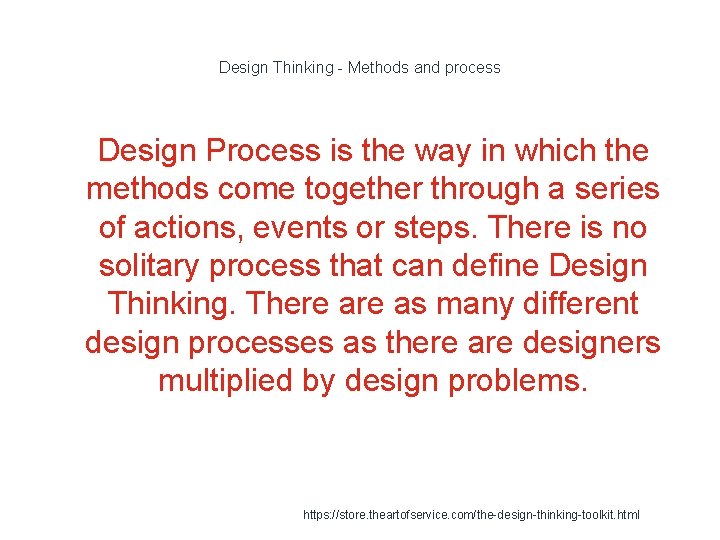 Design Thinking - Methods and process

Design Process is the way in which the methods come together through a series of actions, events or steps. There is no solitary process that can define Design Thinking. There are as many different design processes as there are designers multiplied by design problems.

https://store.theartofservice.com/the-design-thinking-toolkit.html